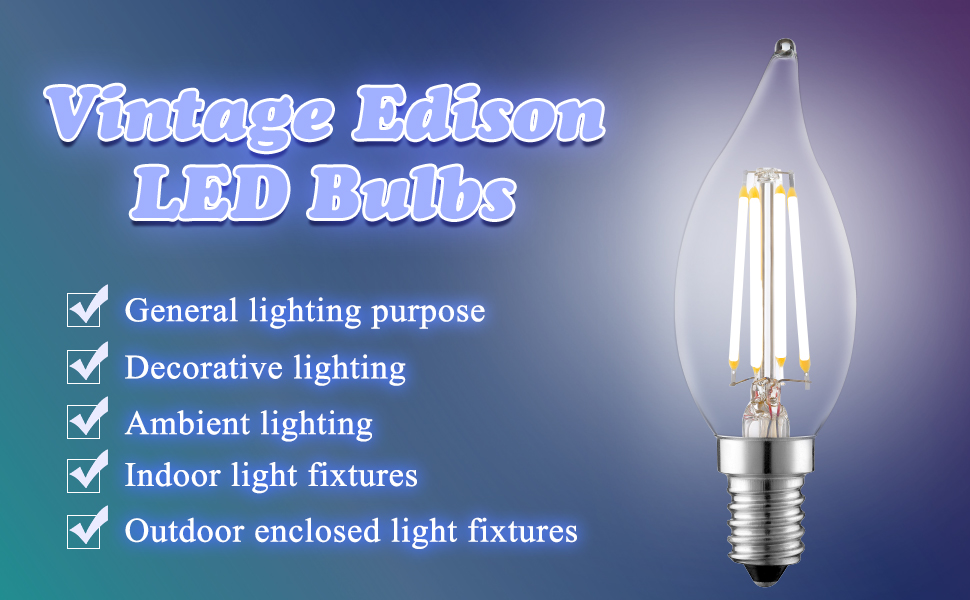 Vintage Edison LED Bulbs

General lighting purpose
Decorative lighting
Ambient lighting
Indoor light fixtures
Outdoor enclosed light fixtures